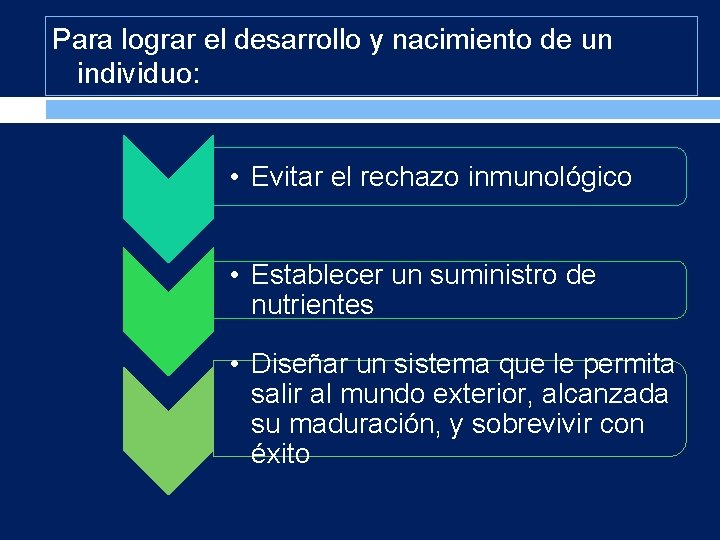 Para lograr el desarrollo y nacimiento de un individuo:

• Evitar el rechazo inmunológico

• Establecer un suministro de nutrientes

• Diseñar un sistema que le permita salir al mundo exterior, alcanzada su maduración, y sobrevivir con éxito